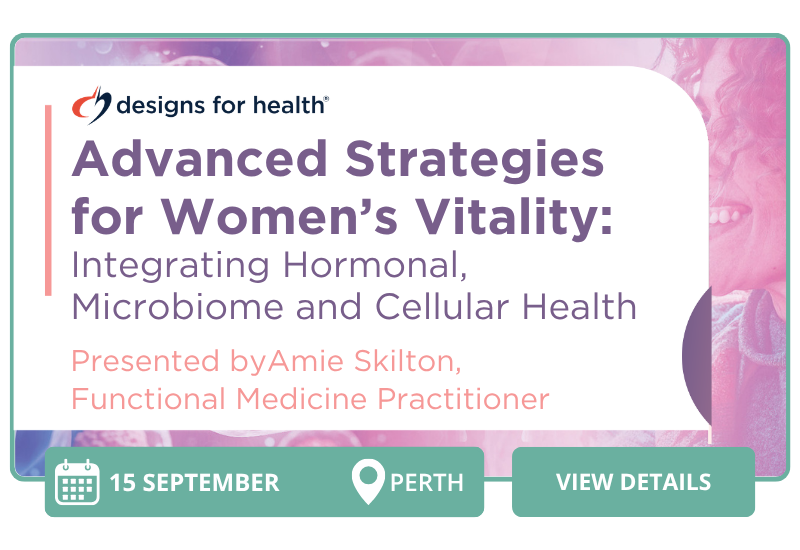 designs for health®

Advanced Strategies for Women's Vitality:
Integrating Hormonal, Microbiome and Cellular Health

Presented byAmie Skilton, Functional Medicine Practitioner

15 SEPTEMBER

PERTH

VIEW DETAILS